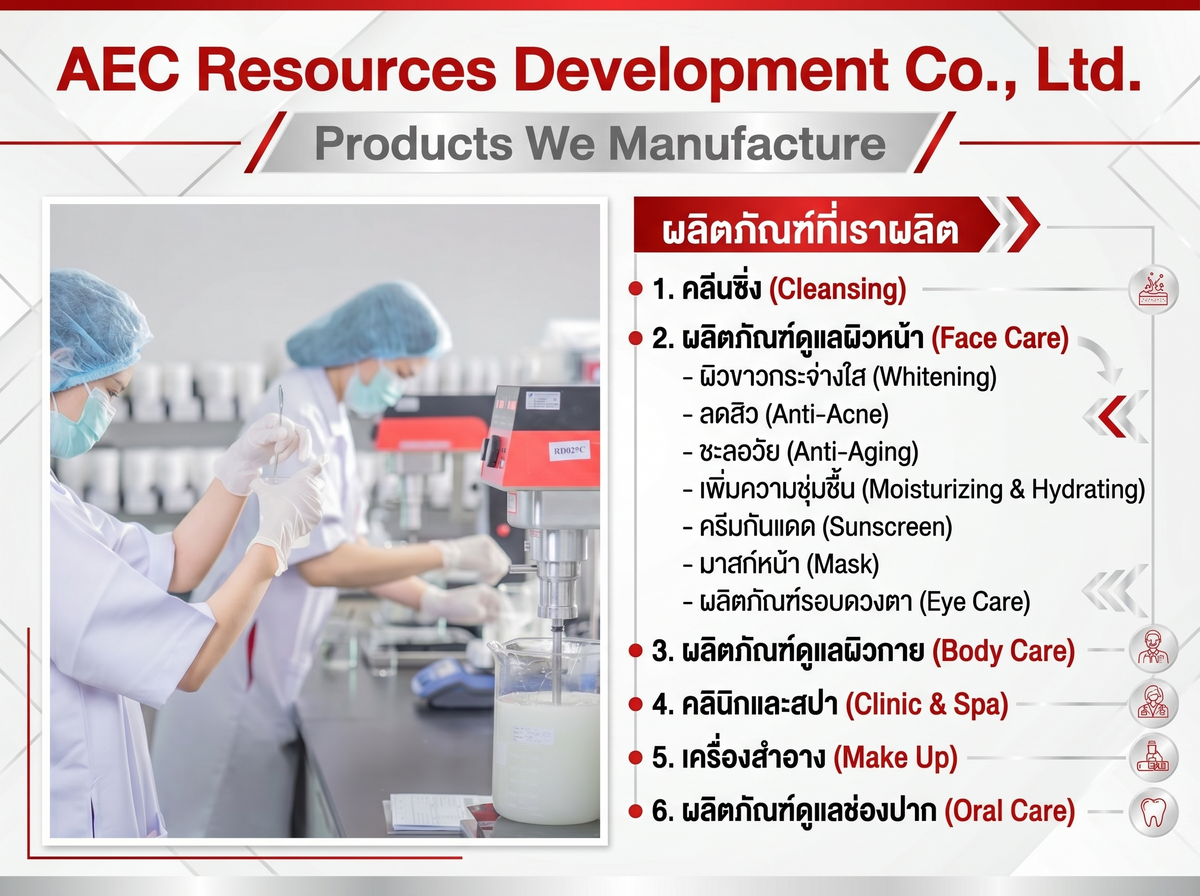 AEC Resources Development Co., Ltd.

Products We Manufacture

RD02°C

ผลิตภัณฑ์ที่เราผลิต

1. คลีนซิ่ง (Cleansing)

2. ผลิตภัณฑ์ดูแลผิวหน้า (Face Care)
- ผิวขาวกระจ่างใส (Whitening)
- ลดสิว (Anti-Acne)
- ชะลอวัย (Anti-Aging)
- เพิ่มความชุ่มชื้น (Moisturizing & Hydrating)
- ครีมกันแดด (Sunscreen)
- มาสก์หน้า (Mask)
- ผลิตภัณฑ์รอบดวงตา (Eye Care)

3. ผลิตภัณฑ์ดูแลผิวกาย (Body Care)

4. คลินิกและสปา (Clinic & Spa)

5. เครื่องสำอาง (Make Up)

6. ผลิตภัณฑ์ดูแลช่องปาก (Oral Care)